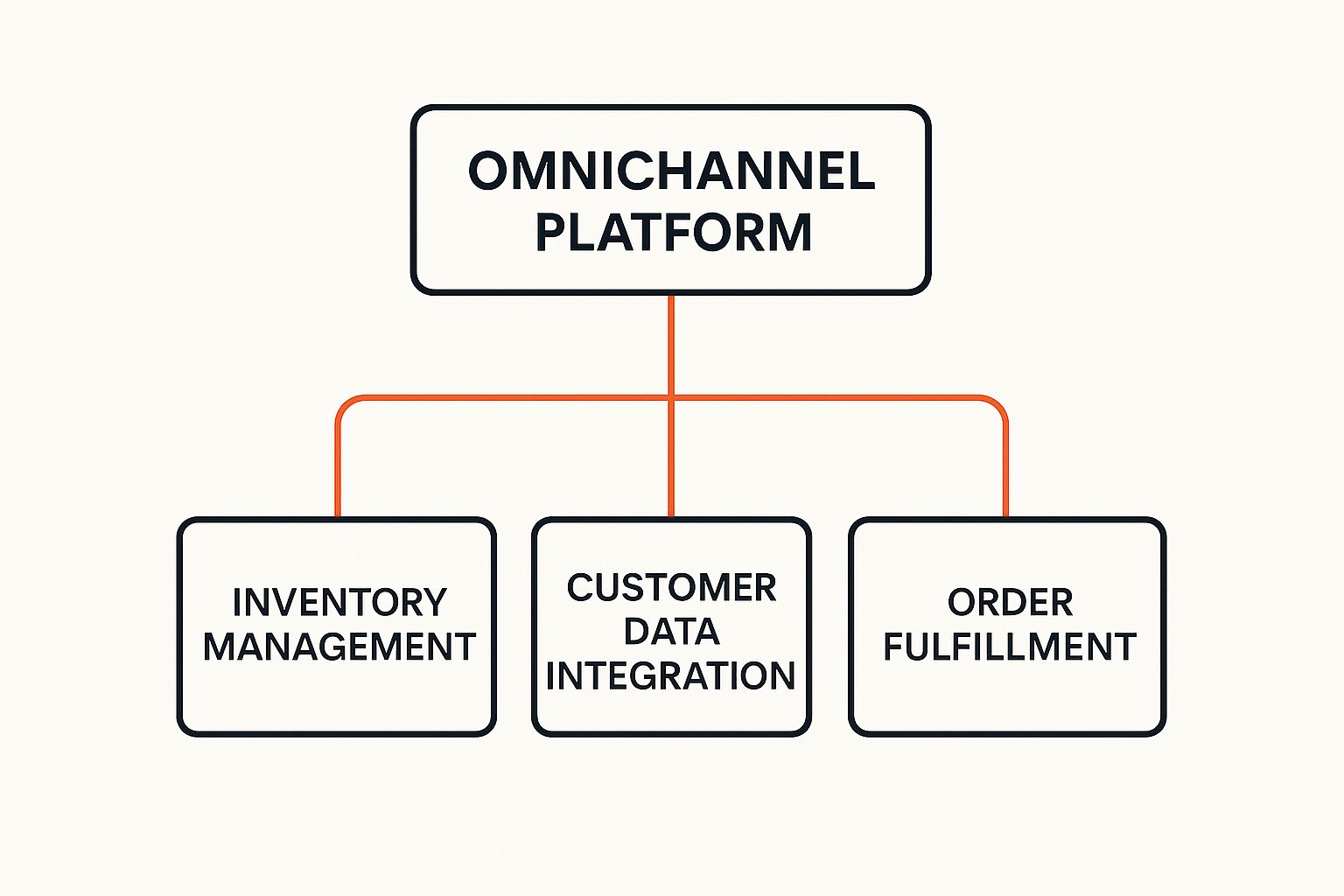 OMNICHANNEL PLATFORM

INVENTORY MANAGEMENT

CUSTOMER DATA INTEGRATION

ORDER FULFILLMENT